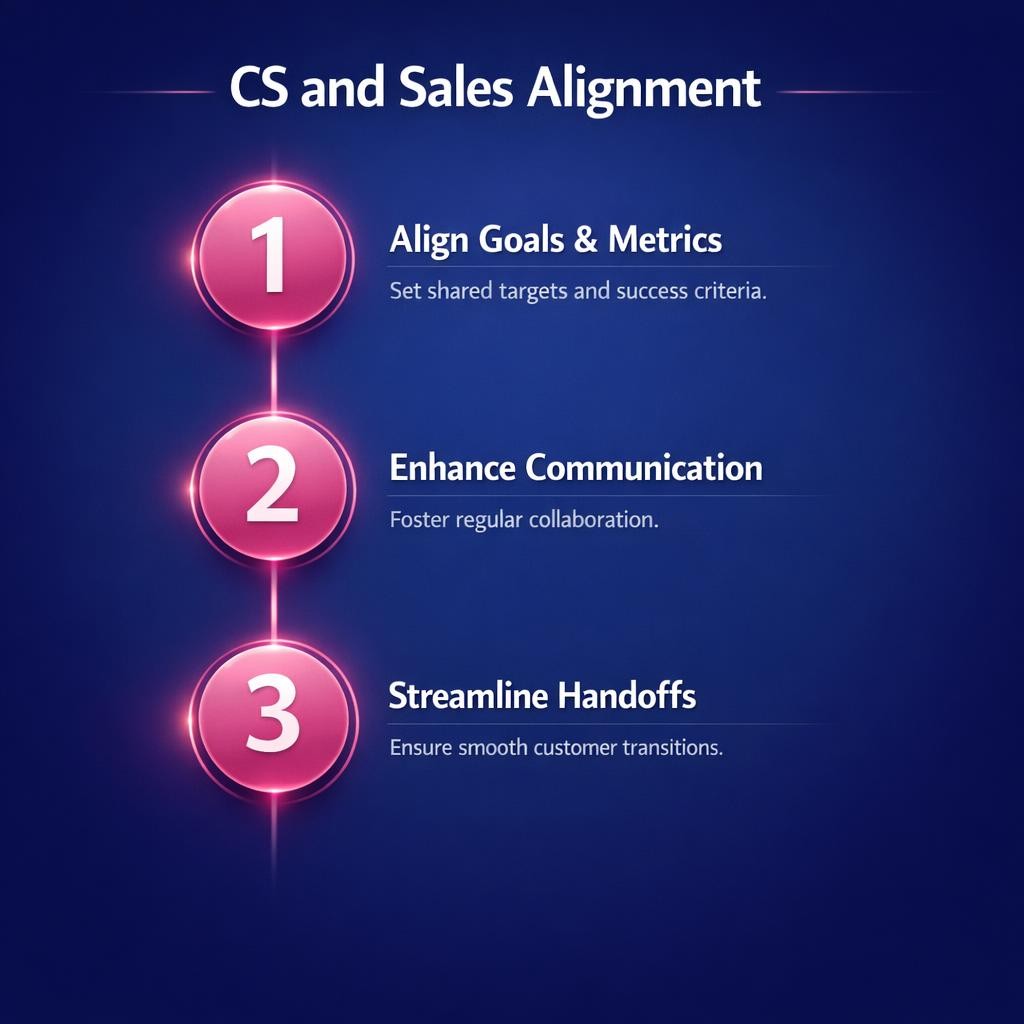 CS and Sales Alignment

1

Align Goals & Metrics

Set shared targets and success criteria.

2

Enhance Communication

Foster regular collaboration.

3

Streamline Handoffs

Ensure smooth customer transitions.